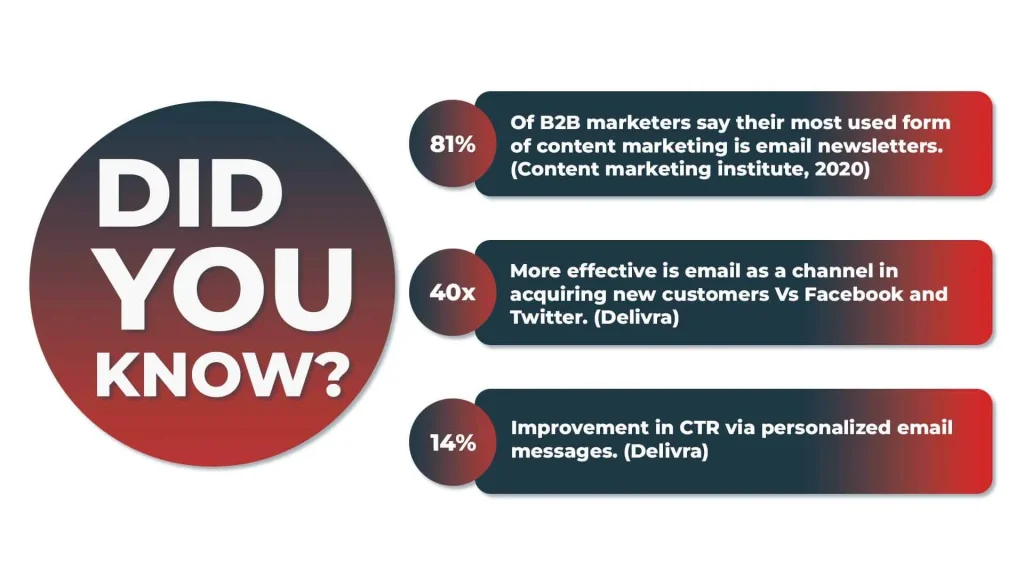 DID YOU KNOW?

81%
Of B2B marketers say their most used form of content marketing is email newsletters. (Content marketing institute, 2020)

40x
More effective is email as a channel in acquiring new customers Vs Facebook and Twitter. (Delivra)

14%
Improvement in CTR via personalized email messages. (Delivra)